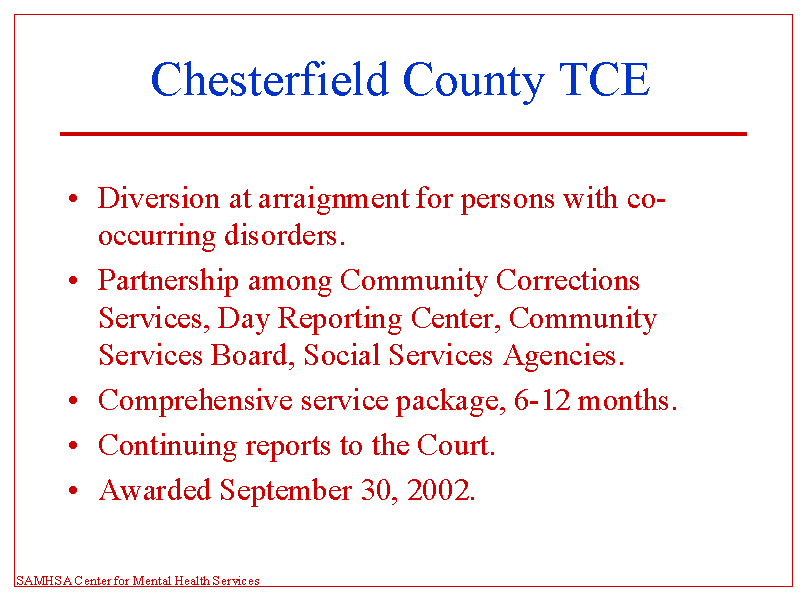 Chesterfield County TCE

• Diversion at arraignment for persons with co-occurring disorders.
• Partnership among Community Corrections Services, Day Reporting Center, Community Services Board, Social Services Agencies.
• Comprehensive service package, 6-12 months.
• Continuing reports to the Court.
• Awarded September 30, 2002.

SAMHSA Center for Mental Health Services